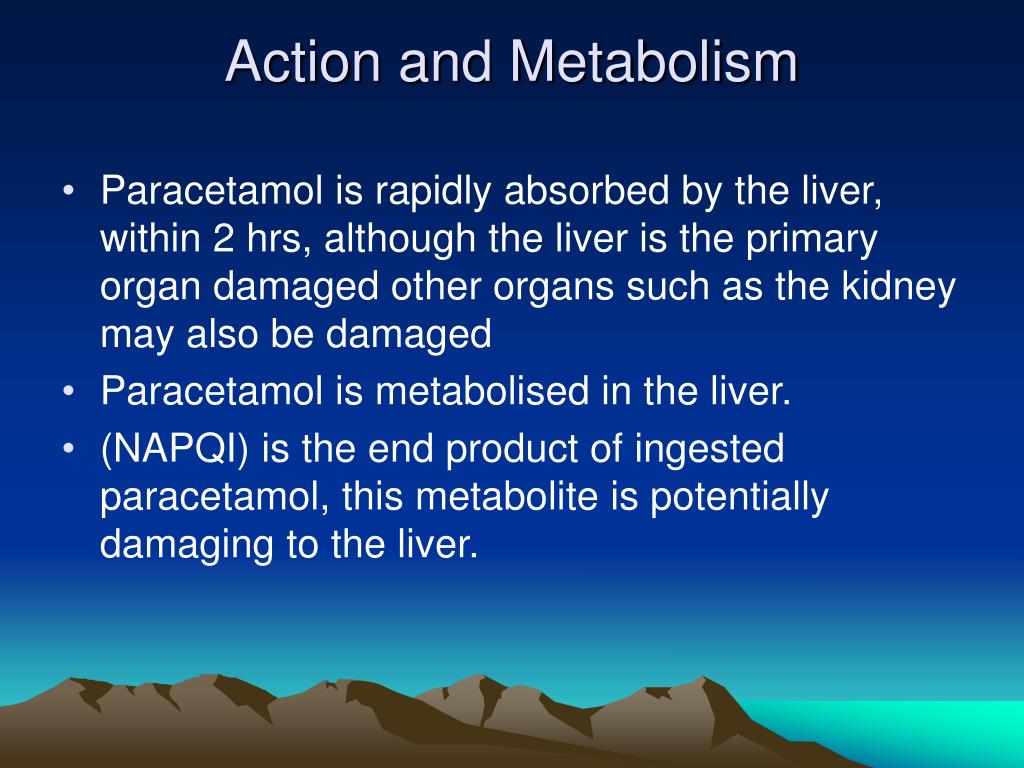 Action and Metabolism

• Paracetamol is rapidly absorbed by the liver, within 2 hrs, although the liver is the primary organ damaged other organs such as the kidney may also be damaged
• Paracetamol is metabolised in the liver.
• (NAPQI) is the end product of ingested paracetamol, this metabolite is potentially damaging to the liver.